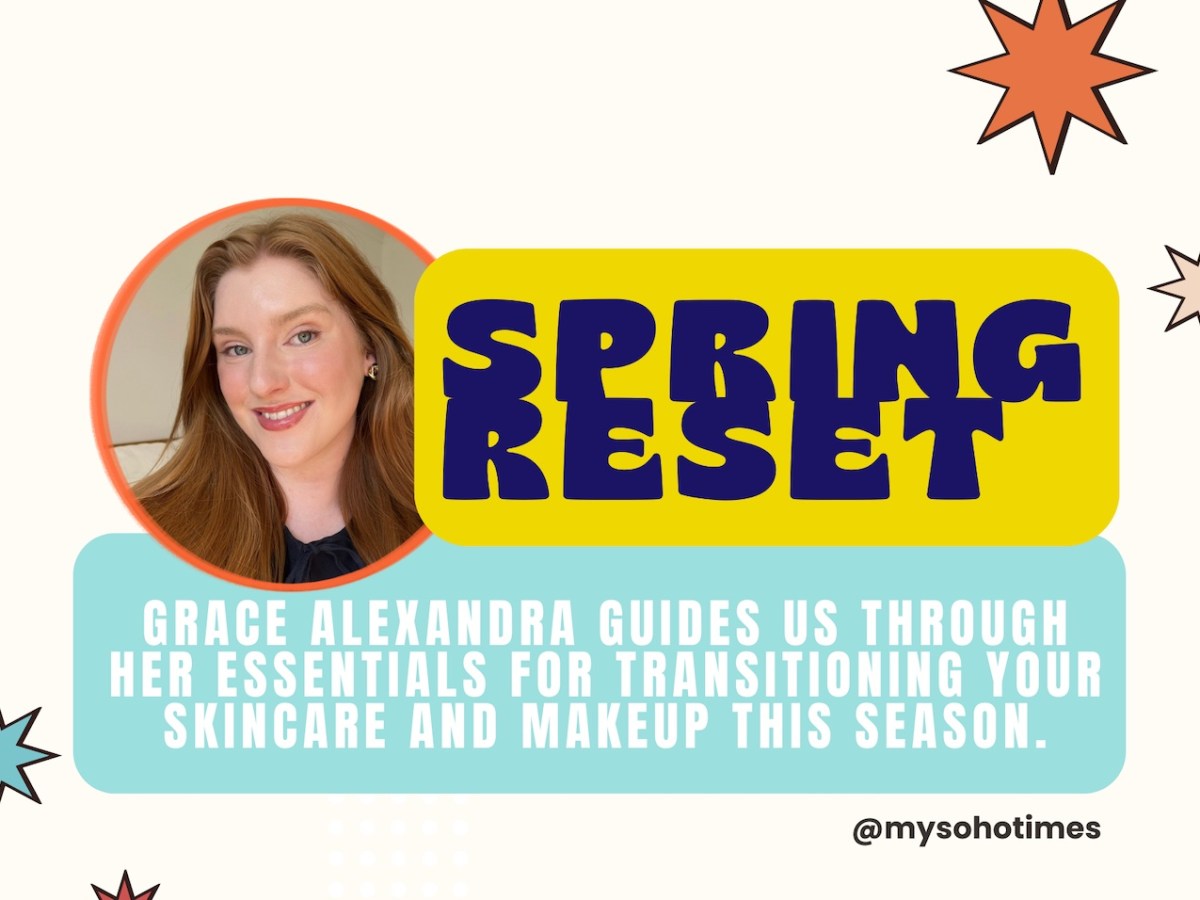 SPRING RESET

GRACE ALEXANDRA GUIDES US THROUGH HER ESSENTIALS FOR TRANSITIONING YOUR SKINCARE AND MAKEUP THIS SEASON.

@mysohotimes